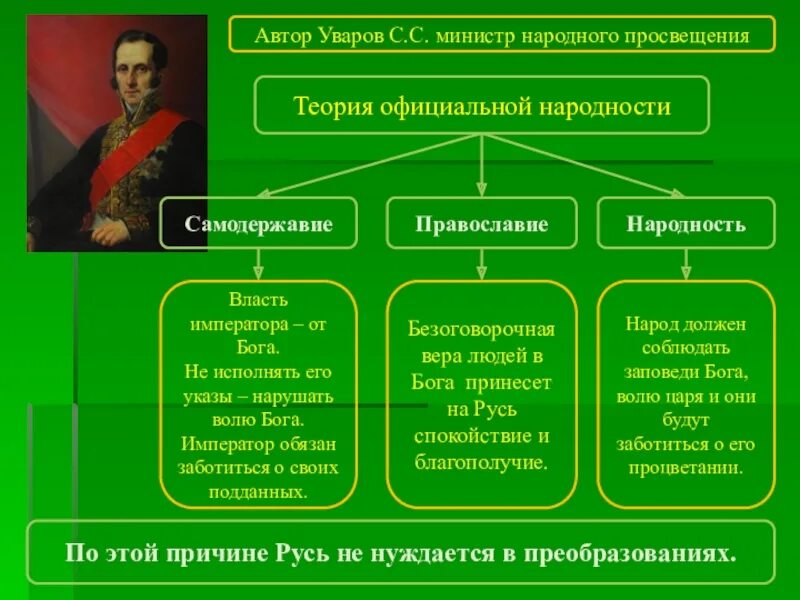 Автор Уваров С.С. министр народного просвещения

Теория официальной народности

Самодержавие

Православие

Народность

Власть императора – от Бога. Не исполнять его указы – нарушать волю Бога. Император обязан заботиться о своих подданных.

Безоговорочная вера людей в Бога принесет на Русь спокойствие и благополучие.

Народ должен соблюдать заповеди Бога, волю царя и они будут заботиться о его процветании.

По этой причине Русь не нуждается в преобразованиях.